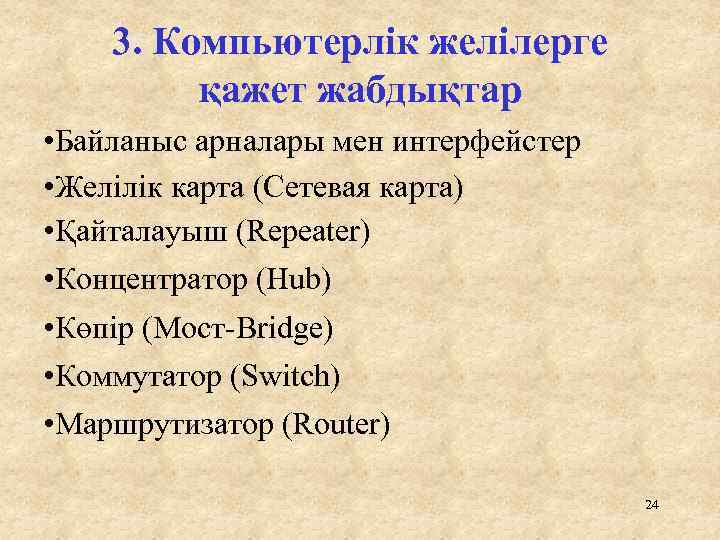 3. Компьютерлік желілерге қажет жабдықтар

•Байланыс арналары мен интерфейстер

•Желілік карта (Сетевая карта)

•Қайталауыш (Repeater)

•Концентратор (Hub)

•Көпір (Мост-Bridge)

•Коммутатор (Switch)

•Маршрутизатор (Router)

24